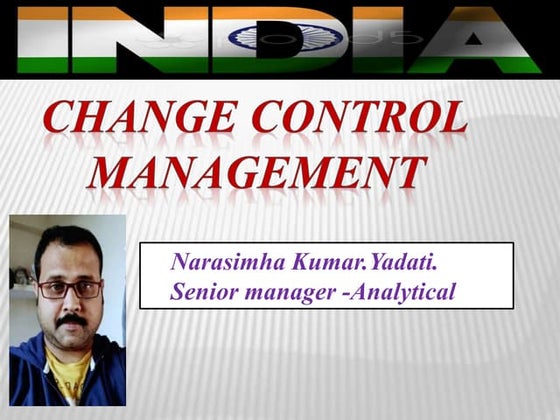 INDIA

CHANGE CONTROL MANAGEMENT

Narasimha Kumar.Yadati.
Senior manager -Analytical